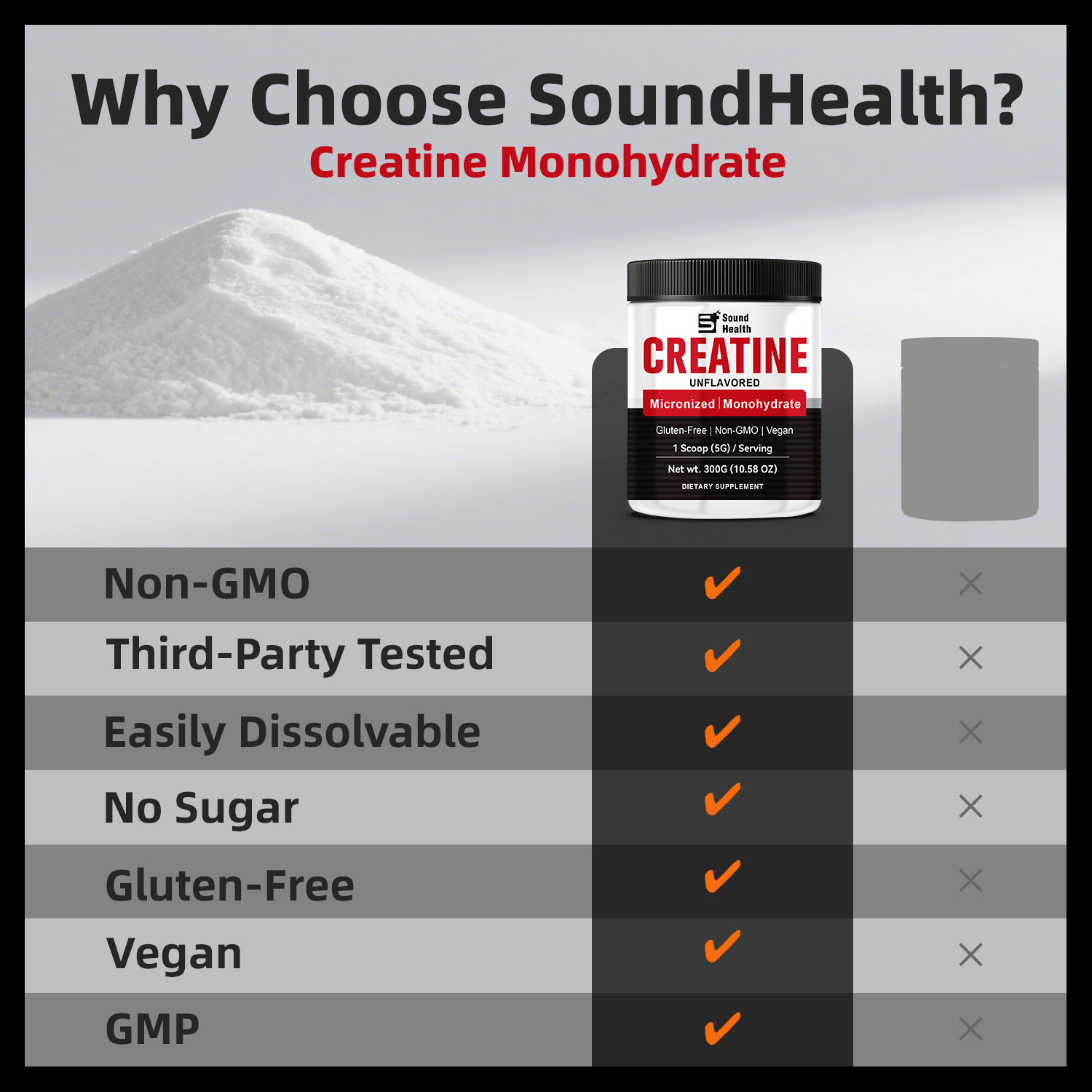 Why Choose SoundHealth?
Creatine Monohydrate

Sound Health
CREATINE
UNFLAVORED
Micronized | Monohydrate
Gluten-Free | Non-GMO | Vegan
1 Scoop (5G) / Serving
Net wt. 300G (10.58 OZ)
DIETARY SUPPLEMENT

| | | |
|---|---|---|
| Non-GMO | ✔ | × |
| Third-Party Tested | ✔ | × |
| Easily Dissolvable | ✔ | × |
| No Sugar | ✔ | × |
| Gluten-Free | ✔ | × |
| Vegan | ✔ | × |
| GMP | ✔ | × |